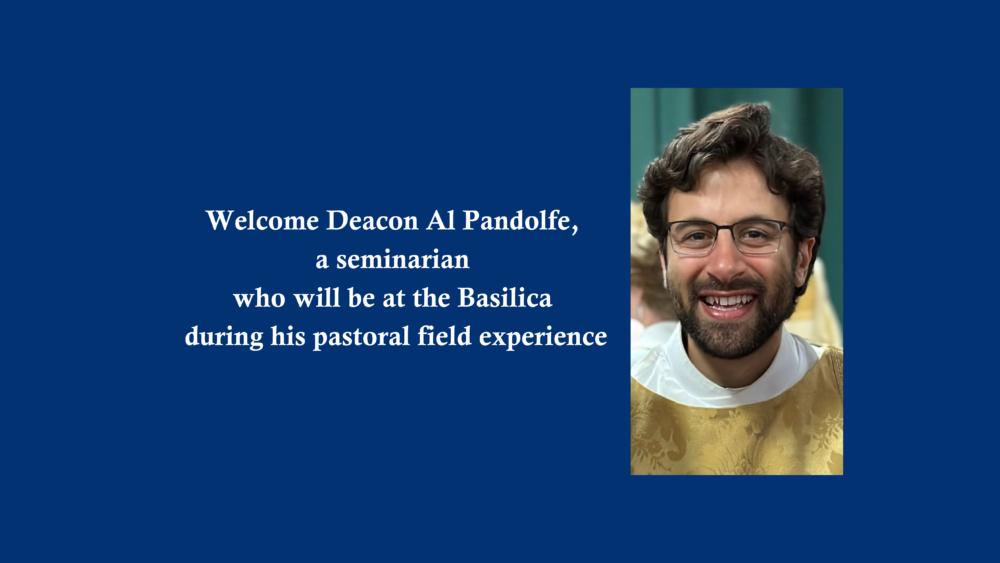 Welcome Deacon Al Pandolfe,
a seminarian
who will be at the Basilica
during his pastoral field experience